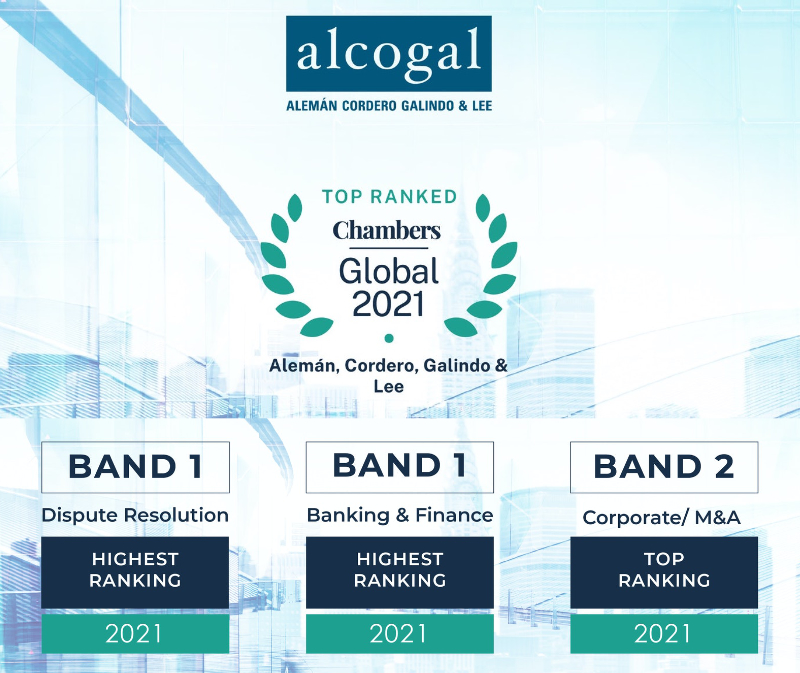 alcogal
ALEMÁN CORDERO GALINDO & LEE

TOP RANKED
Chambers
Global
2021

Alemán, Cordero, Galindo & Lee

BAND 1
Dispute Resolution
HIGHEST RANKING
2021

BAND 1
Banking & Finance
HIGHEST RANKING
2021

BAND 2
Corporate/ M&A
TOP RANKING
2021